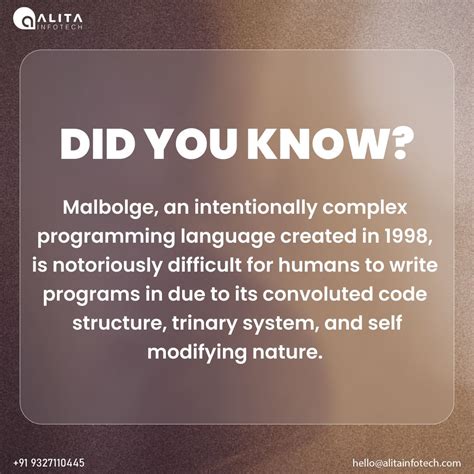 ALITA
INFOTECH

DID YOU KNOW?

Malbolge, an intentionally complex programming language created in 1998, is notoriously difficult for humans to write programs in due to its convoluted code structure, trinary system, and self modifying nature.

+91 9327110445

hello@alitainfotech.com